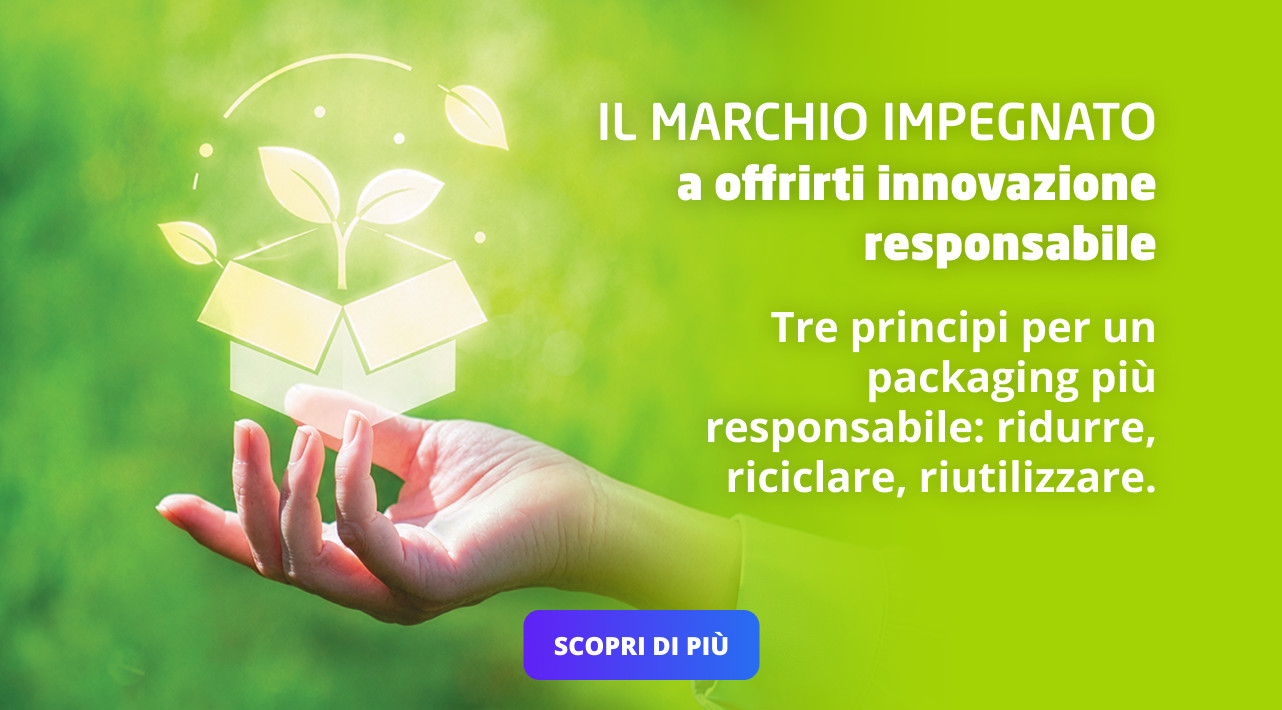 IL MARCHIO IMPEGNATO
a offrirti innovazione responsabile

Tre principi per un packaging più responsabile: ridurre, riciclare, riutilizzare.

SCOPRI DI PIÙ